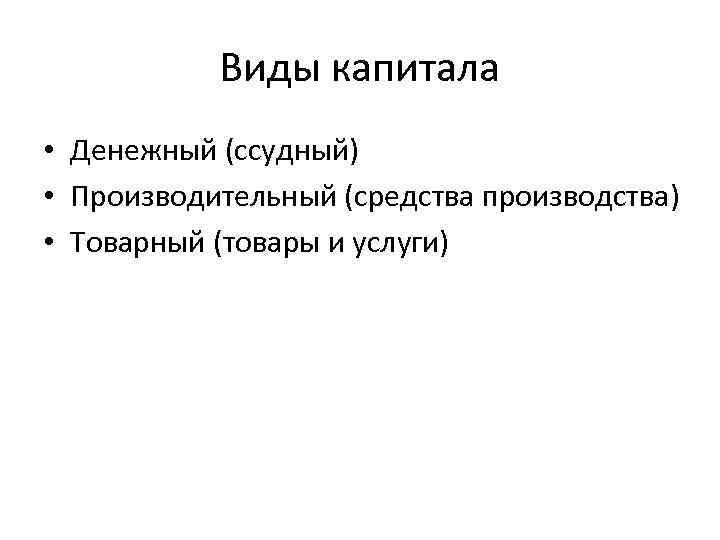 Виды капитала

• Денежный (ссудный)
• Производительный (средства производства)
• Товарный (товары и услуги)